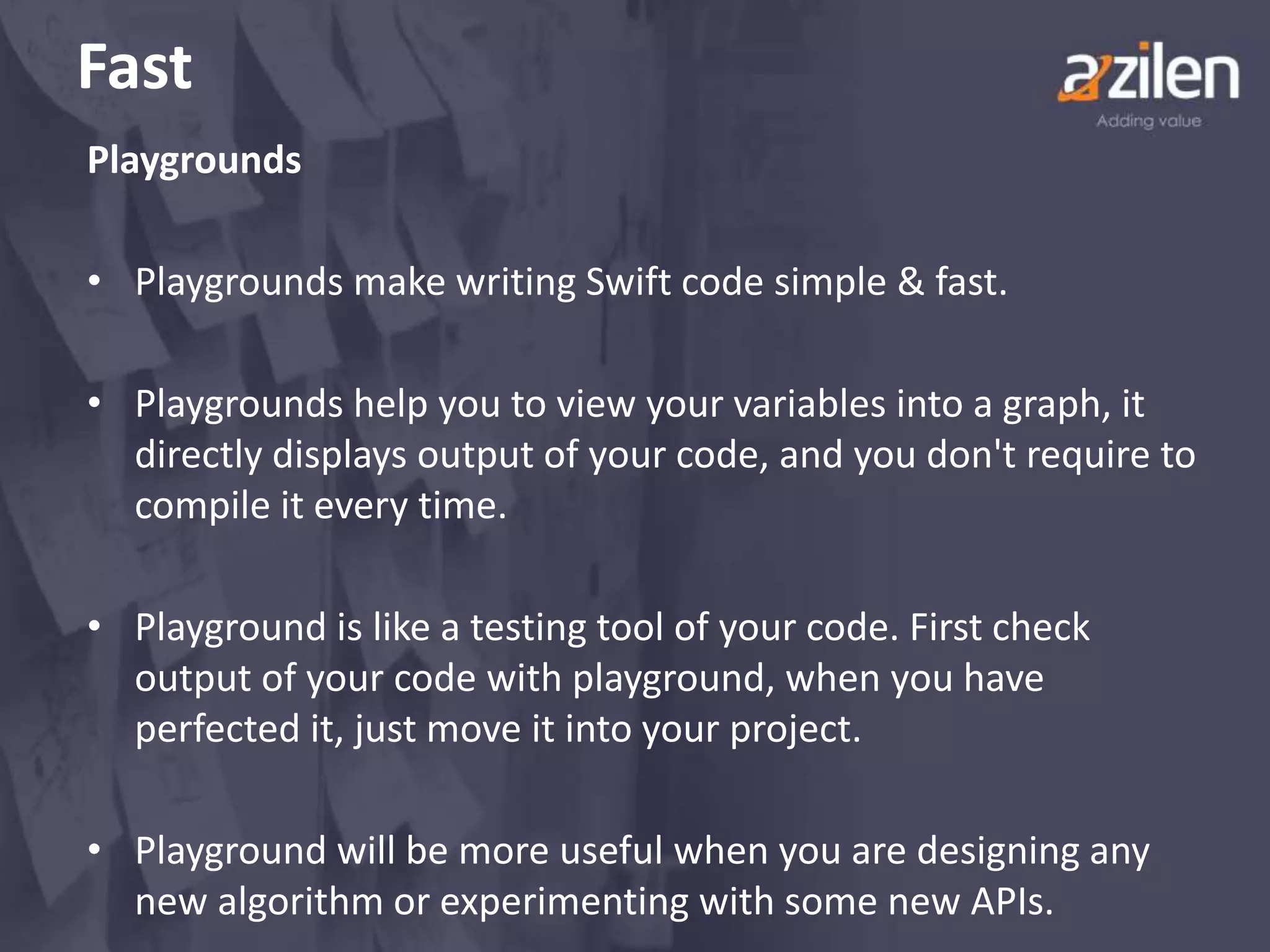 Fast

azilen
Adding value

Playgrounds

• Playgrounds make writing Swift code simple & fast.

• Playgrounds help you to view your variables into a graph, it directly displays output of your code, and you don't require to compile it every time.

• Playground is like a testing tool of your code. First check output of your code with playground, when you have perfected it, just move it into your project.

• Playground will be more useful when you are designing any new algorithm or experimenting with some new APIs.